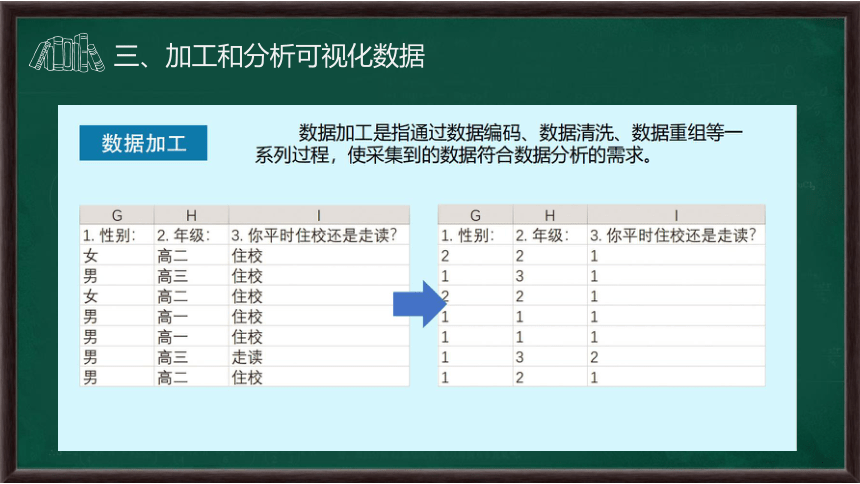 三、加工和分析可视化数据

数据加工

数据加工是指通过数据编码、数据清洗、数据重组等一系列过程，使采集到的数据符合数据分析的需求。

| G | H | I |
|---|---|---|
| 1. 性别: | 2. 年级: | 3. 你平时住校还是走读? |
| 女 | 高二 | 住校 |
| 男 | 高三 | 住校 |
| 女 | 高二 | 住校 |
| 男 | 高一 | 住校 |
| 男 | 高一 | 住校 |
| 男 | 高三 | 走读 |
| 男 | 高二 | 住校 |

| G | H | I |
|---|---|---|
| 1. 性别: | 2. 年级: | 3. 你平时住校还是走读? |
| 2 | 2 | 1 |
| 1 | 3 | 1 |
| 2 | 2 | 1 |
| 1 | 1 | 1 |
| 1 | 1 | 1 |
| 1 | 3 | 2 |
| 1 | 2 | 1 |